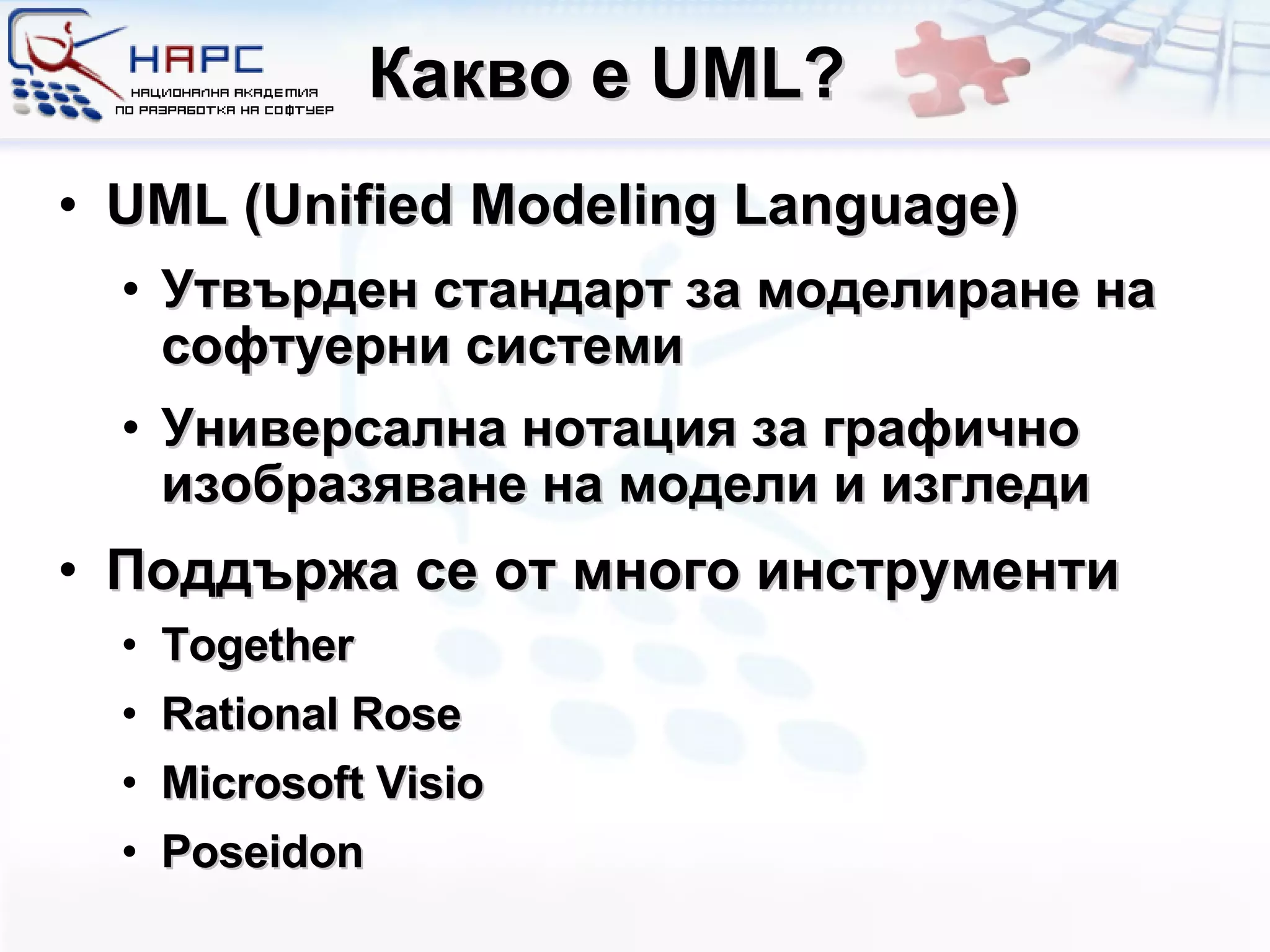 НАРС
НАЦИОНАЛНА АКАДЕМИЯ
ПО РАЗРАБОТКА НА СОФТУЕР

Какво е UML?

• UML (Unified Modeling Language)
• Утвърден стандарт за моделиране на софтуерни системи
• Универсална нотация за графично изобразяване на модели и изгледи
• Поддържа се от много инструменти
• Together
• Rational Rose
• Microsoft Visio
• Poseidon